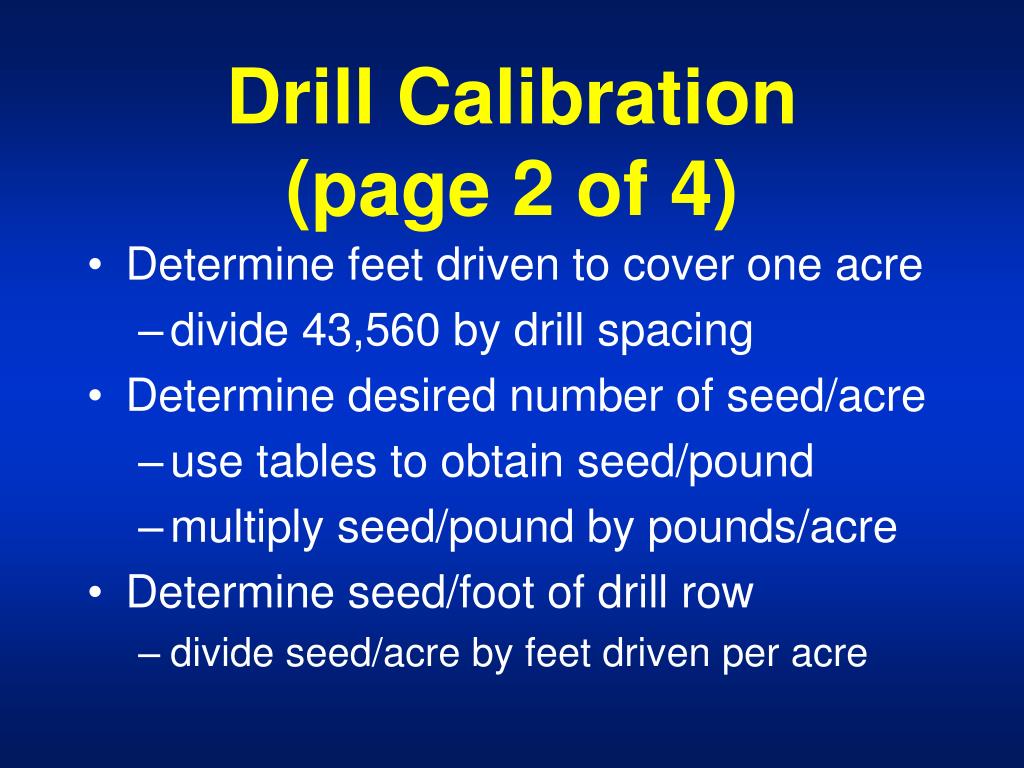 Drill Calibration
(page 2 of 4)

• Determine feet driven to cover one acre
– divide 43,560 by drill spacing
• Determine desired number of seed/acre
– use tables to obtain seed/pound
– multiply seed/pound by pounds/acre
• Determine seed/foot of drill row
– divide seed/acre by feet driven per acre